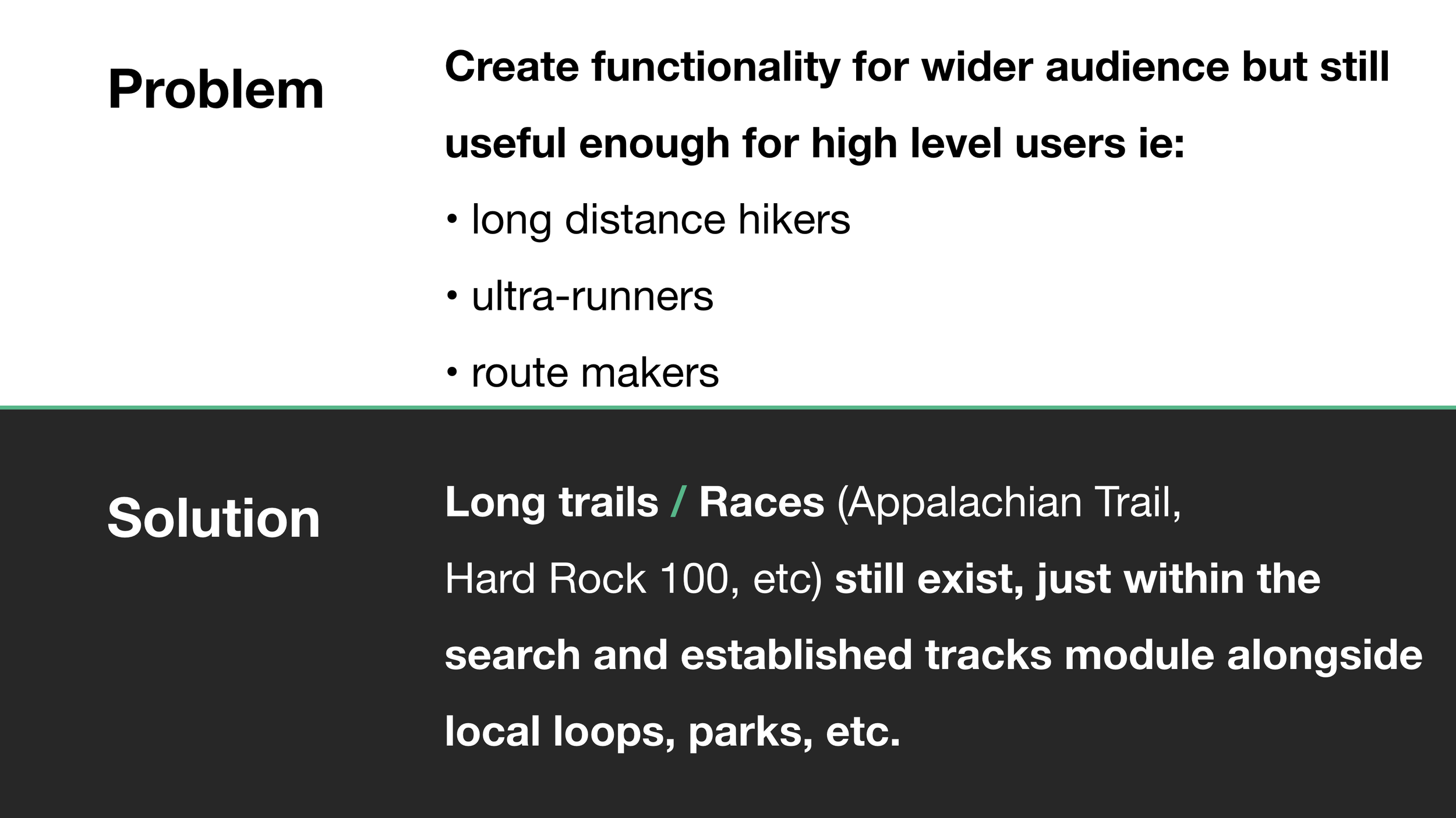 Problem

Create functionality for wider audience but still useful enough for high level users ie:

• long distance hikers

• ultra-runners

• route makers

Solution

Long trails / Races (Appalachian Trail, Hard Rock 100, etc) still exist, just within the search and established tracks module alongside local loops, parks, etc.